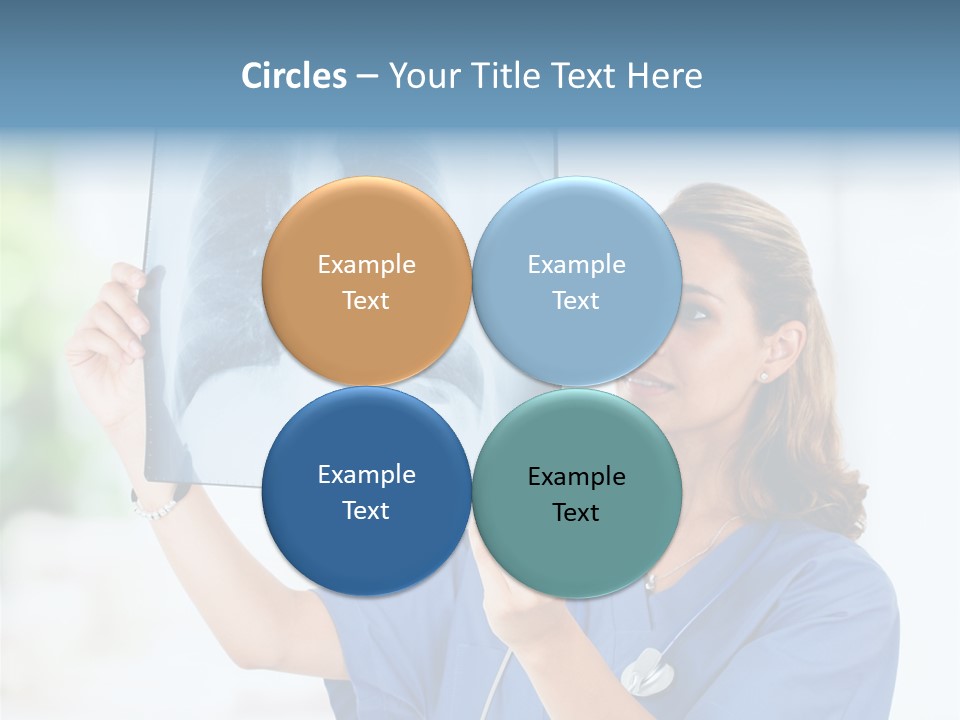 Circles – Your Title Text Here

Example Text

Example Text

Example Text

Example Text